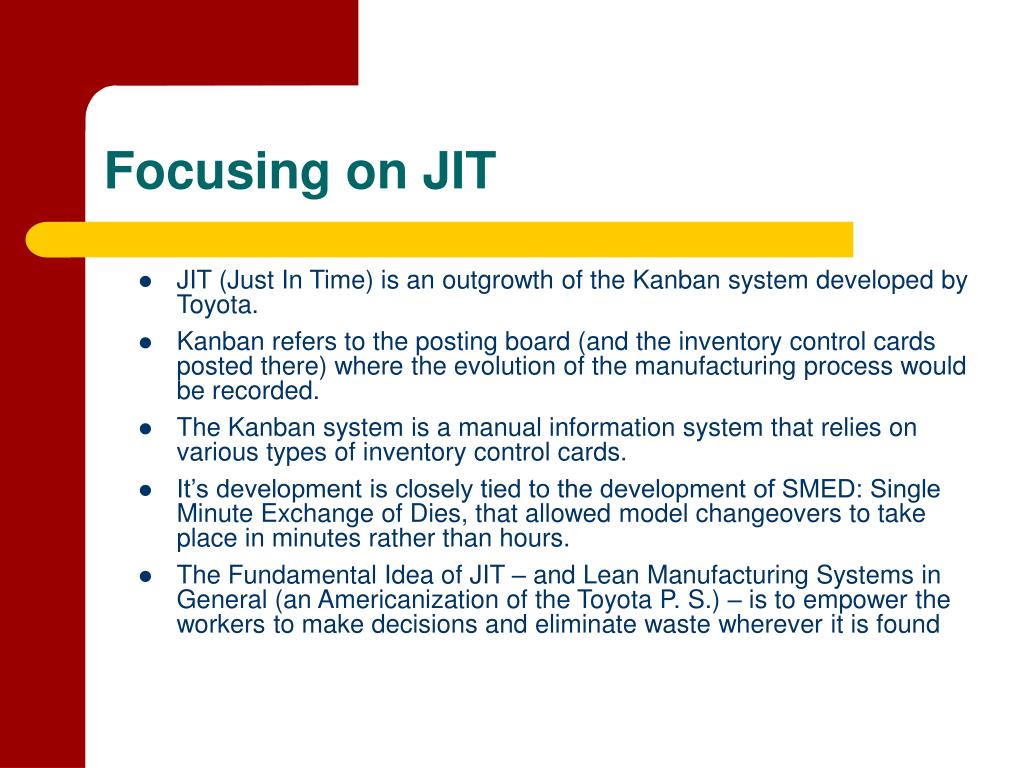 Focusing on JIT

- JIT (Just In Time) is an outgrowth of the Kanban system developed by Toyota.
- Kanban refers to the posting board (and the inventory control cards posted there) where the evolution of the manufacturing process would be recorded.
- The Kanban system is a manual information system that relies on various types of inventory control cards.
- It’s development is closely tied to the development of SMED: Single Minute Exchange of Dies, that allowed model changeovers to take place in minutes rather than hours.
- The Fundamental Idea of JIT – and Lean Manufacturing Systems in General (an Americanization of the Toyota P. S.) – is to empower the workers to make decisions and eliminate waste wherever it is found